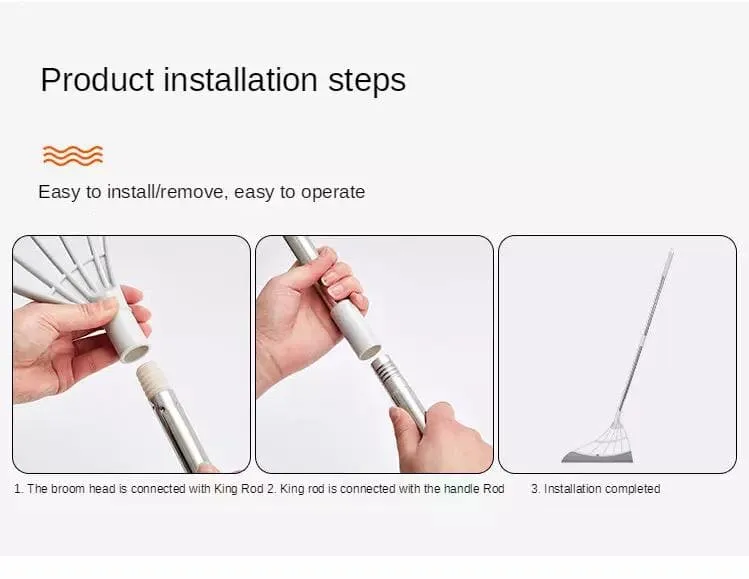 Product installation steps

Easy to install/remove, easy to operate

1. The broom head is connected with King Rod

2. King rod is connected with the handle Rod

3. Installation completed